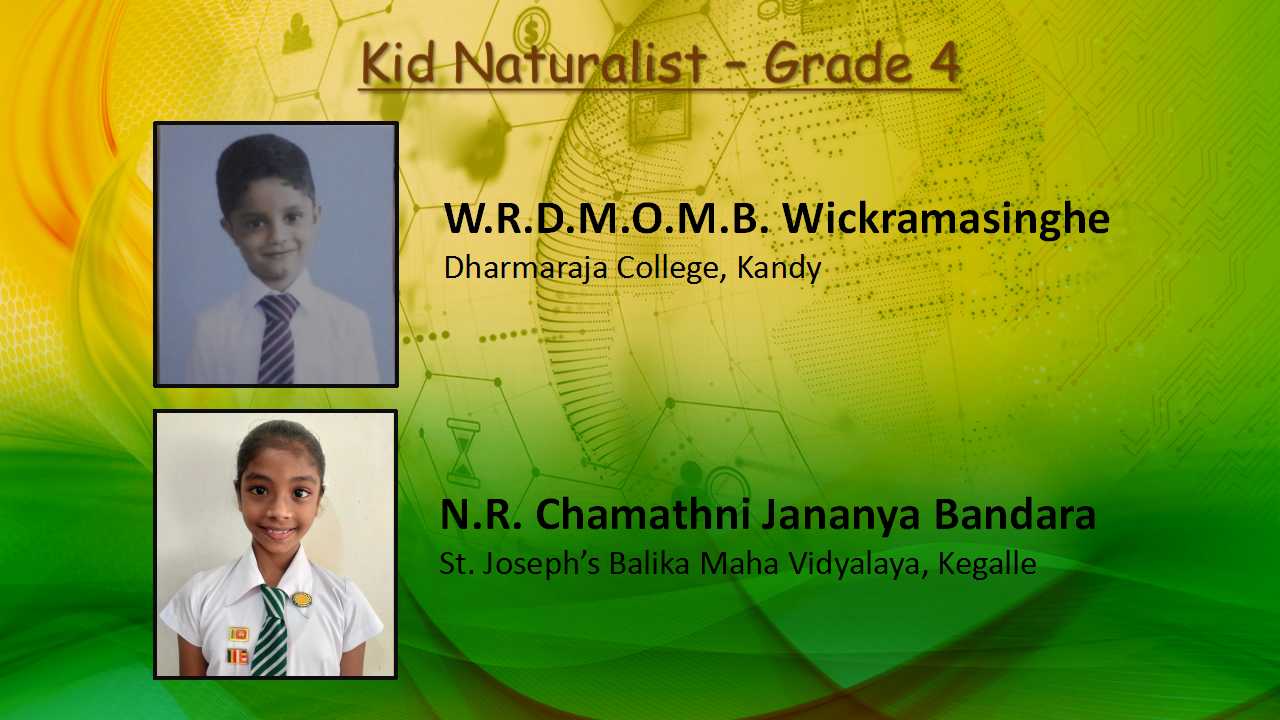 Kid Naturalist - Grade 4

W.R.D.M.O.M.B. Wickramasinghe
Dharmaraja College, Kandy

N.R. Chamathni Jananya Bandara
St. Joseph's Balika Maha Vidyalaya, Kegalle